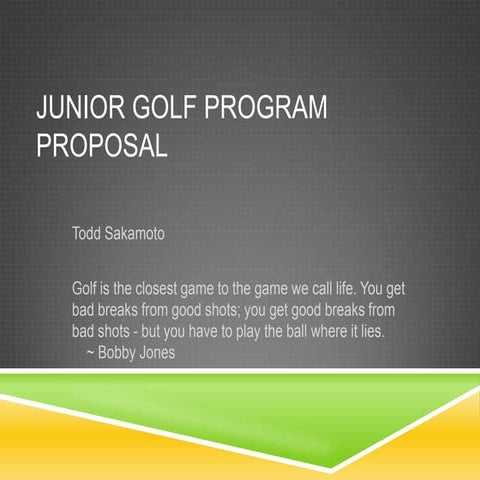 JUNIOR GOLF PROGRAM PROPOSAL

Todd Sakamoto

Golf is the closest game to the game we call life. You get bad breaks from good shots; you get good breaks from bad shots - but you have to play the ball where it lies.
~ Bobby Jones